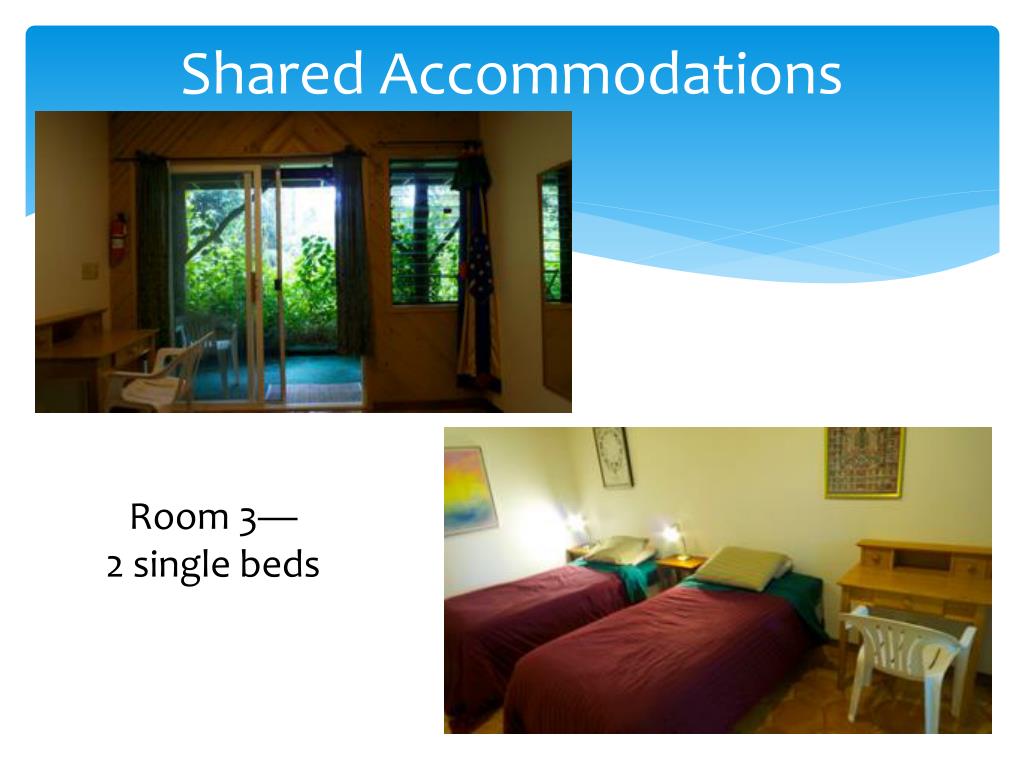 Shared Accommodations

Room 3—
2 single beds